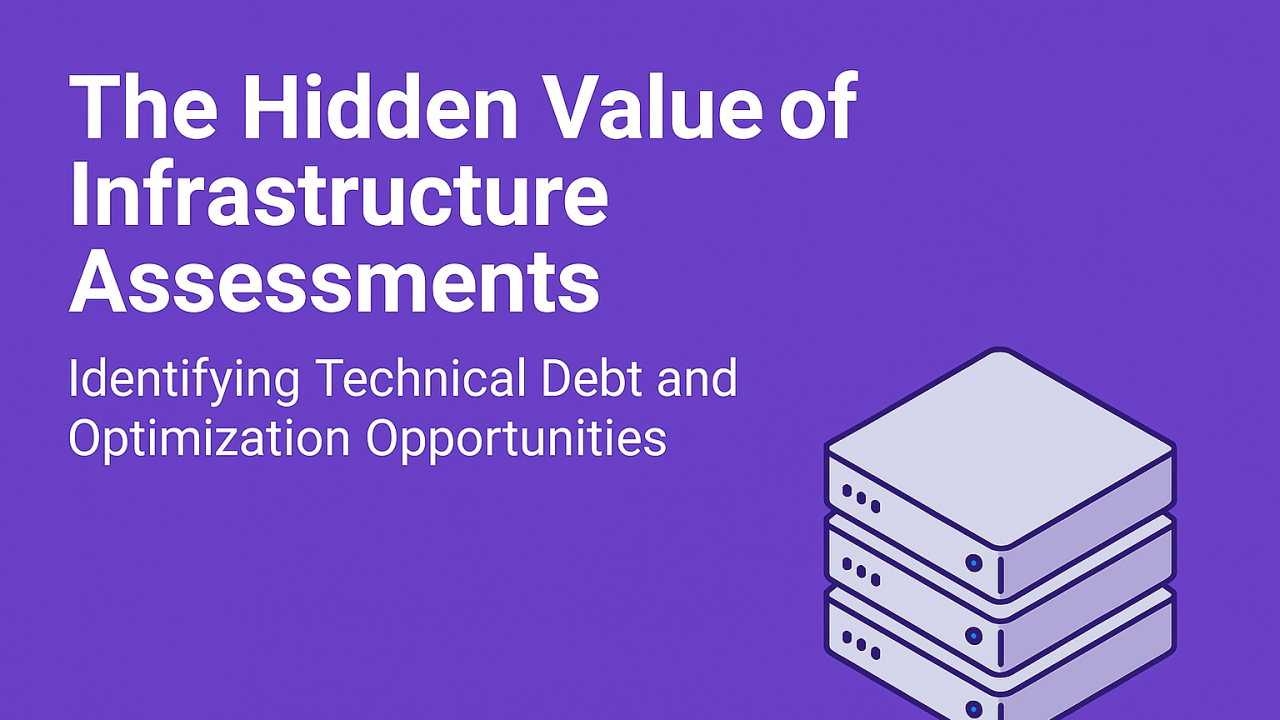 The Hidden Value of Infrastructure Assessments

Identifying Technical Debt and Optimization Opportunities